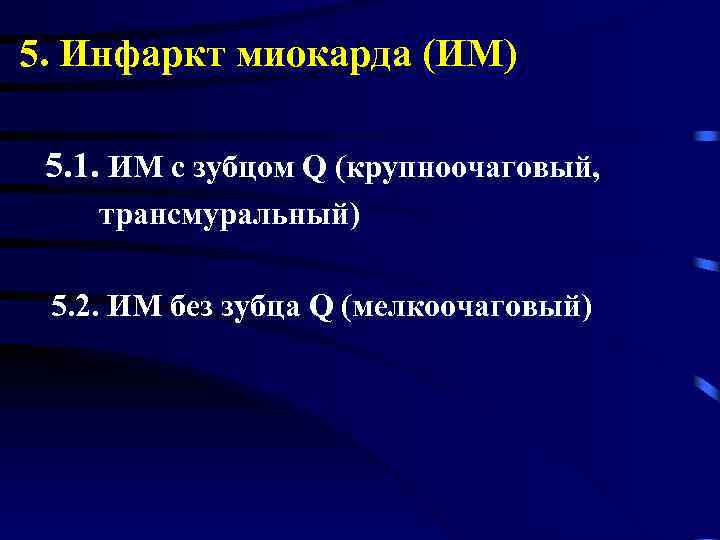 5. Инфаркт миокарда (ИМ)

5.1. ИМ с зубцом Q (крупноочаговый, трансмуральный)

5.2. ИМ без зубца Q (мелкоочаговый)